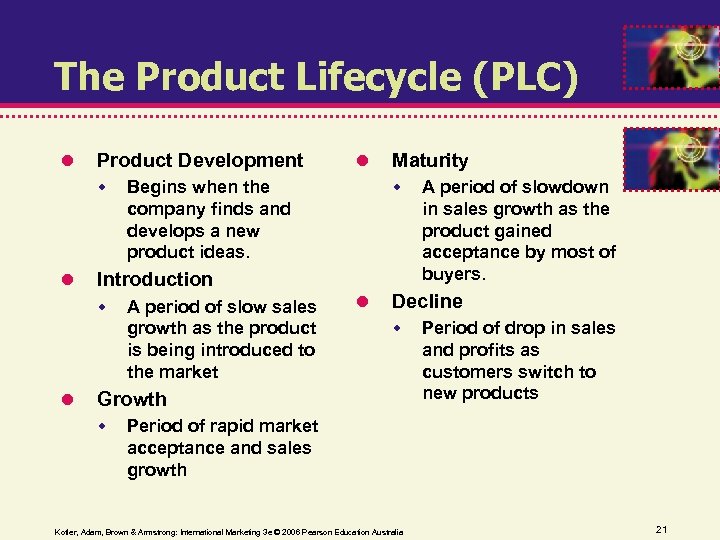 The Product Lifecycle (PLC)

- Product Development
  - Begins when the company finds and develops a new product ideas.
- Introduction
  - A period of slow sales growth as the product is being introduced to the market
- Growth
  - Period of rapid market acceptance and sales growth

- Maturity
  - A period of slowdown in sales growth as the product gained acceptance by most of buyers.
- Decline
  - Period of drop in sales and profits as customers switch to new products

Kotler, Adam, Brown & Armstrong: International Marketing 3e © 2006 Pearson Education Australia

21